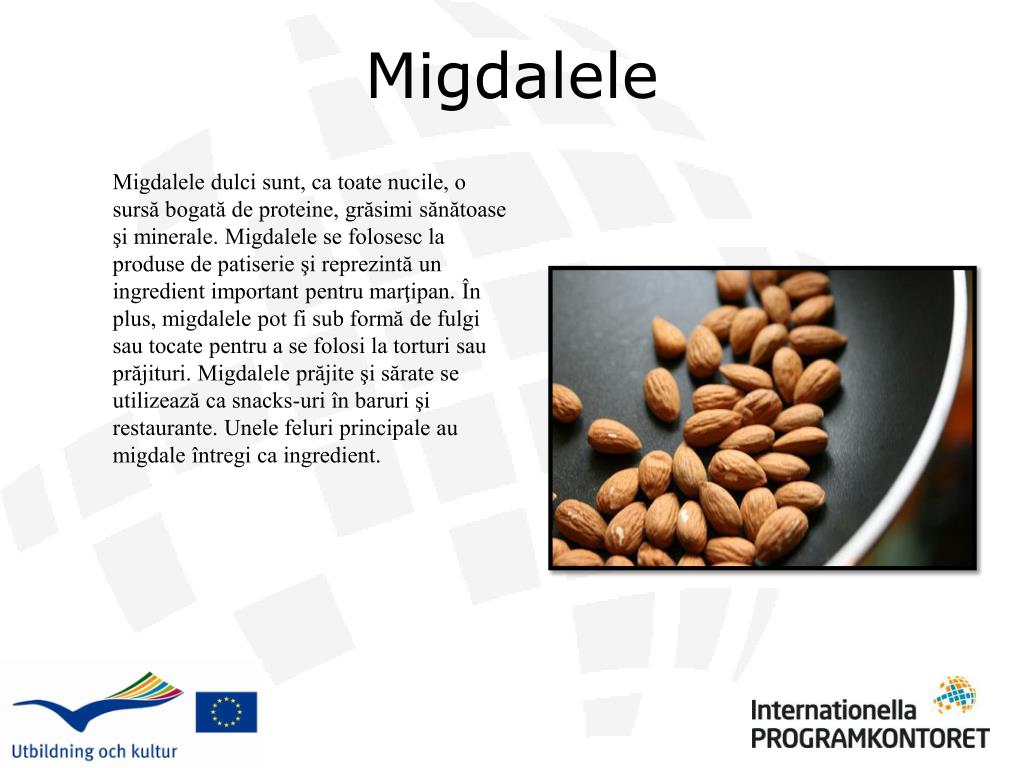 Migdalele

Migdalele dulci sunt, ca toate nucile, o sursă bogată de proteine, grăsimi sănătoase şi minerale. Migdalele se folosesc la produse de patiserie şi reprezintă un ingredient important pentru marţipan. În plus, migdalele pot fi sub formă de fulgi sau tocate pentru a se folosi la torturi sau prăjituri. Migdalele prăjite şi sărate se utilizează ca snacks-uri în baruri şi restaurante. Unele feluri principale au migdale întregi ca ingredient.

Utbildning och kultur

Internationella PROGRAMKONTORET